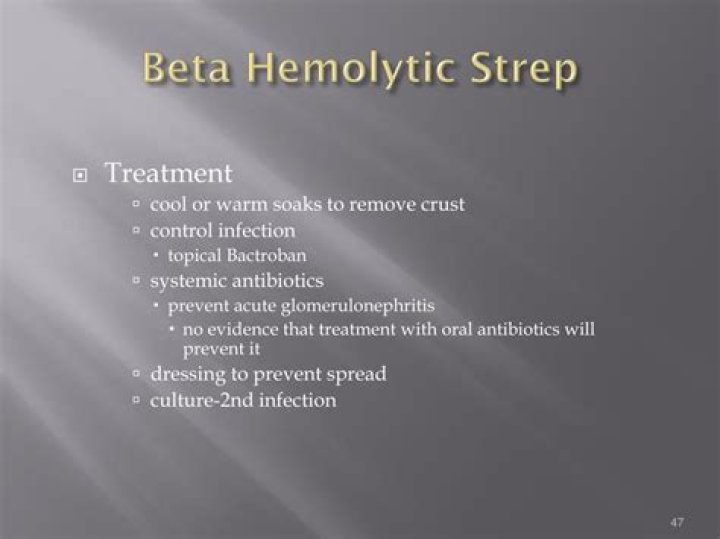 Beta Hemolytic Strep

Treatment
- cool or warm soaks to remove crust
- control infection
  - topical Bactroban
- systemic antibiotics
  - prevent acute glomerulonephritis
    - no evidence that treatment with oral antibiotics will prevent it
- dressing to prevent spread
- culture-2nd infection

47